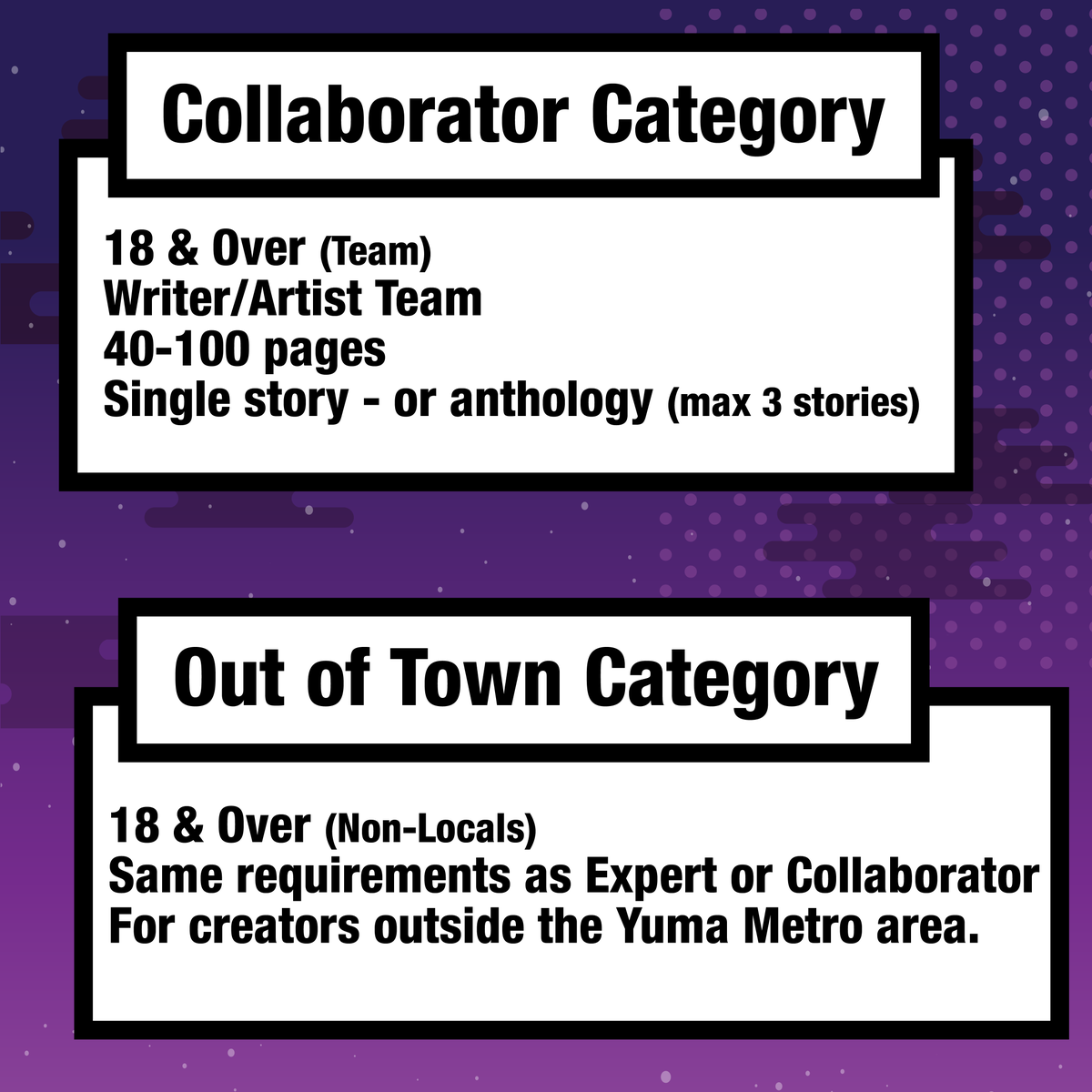 Collaborator Category

18 & Over (Team)
Writer/Artist Team
40-100 pages
Single story - or anthology (max 3 stories)

Out of Town Category

18 & Over (Non-Locals)
Same requirements as Expert or Collaborator
For creators outside the Yuma Metro area.